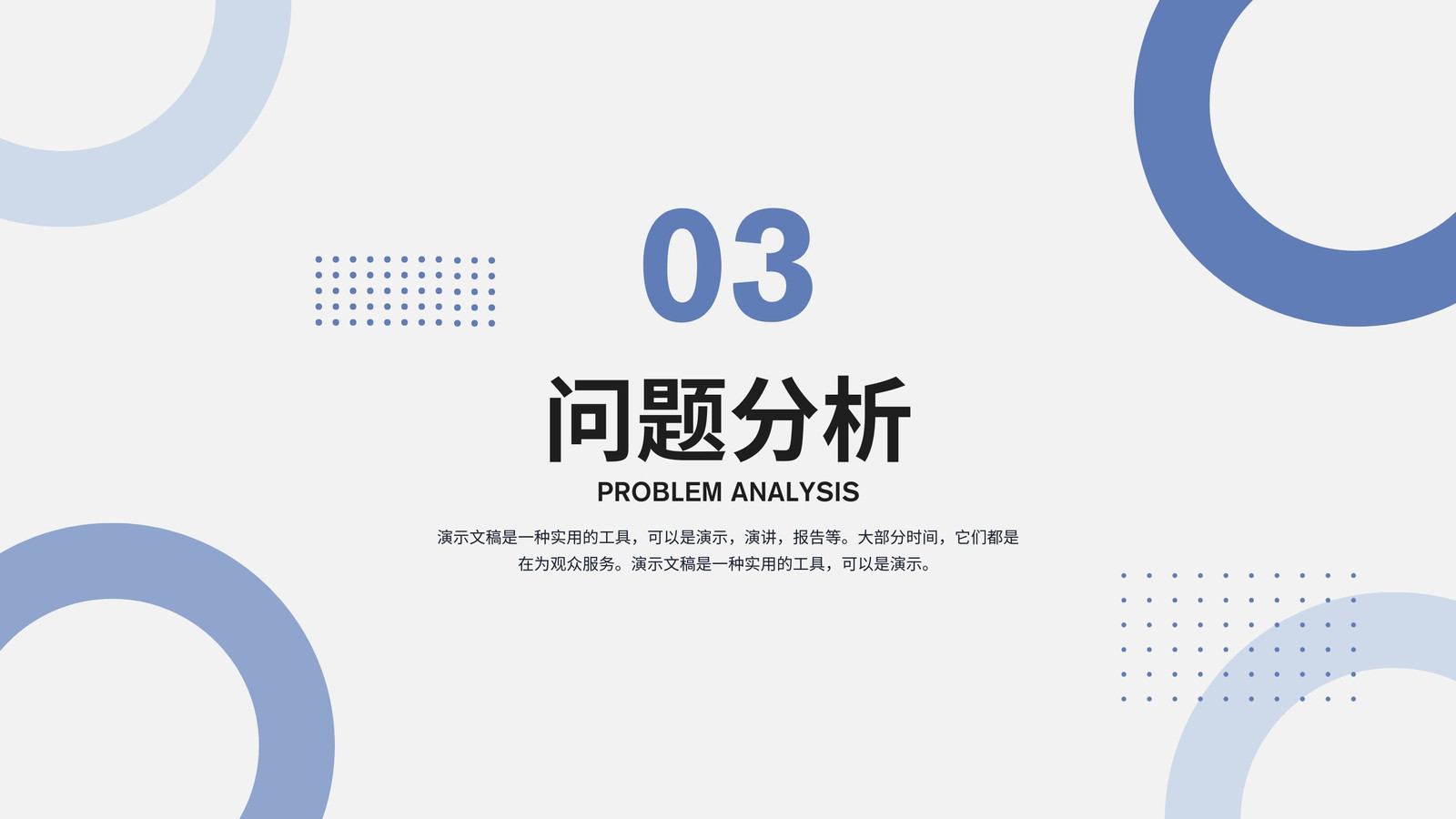 03

问题分析

PROBLEM ANALYSIS

演示文稿是一种实用的工具，可以是演示，演讲，报告等。大部分时间，它们都是在为观众服务。演示文稿是一种实用的工具，可以是演示。